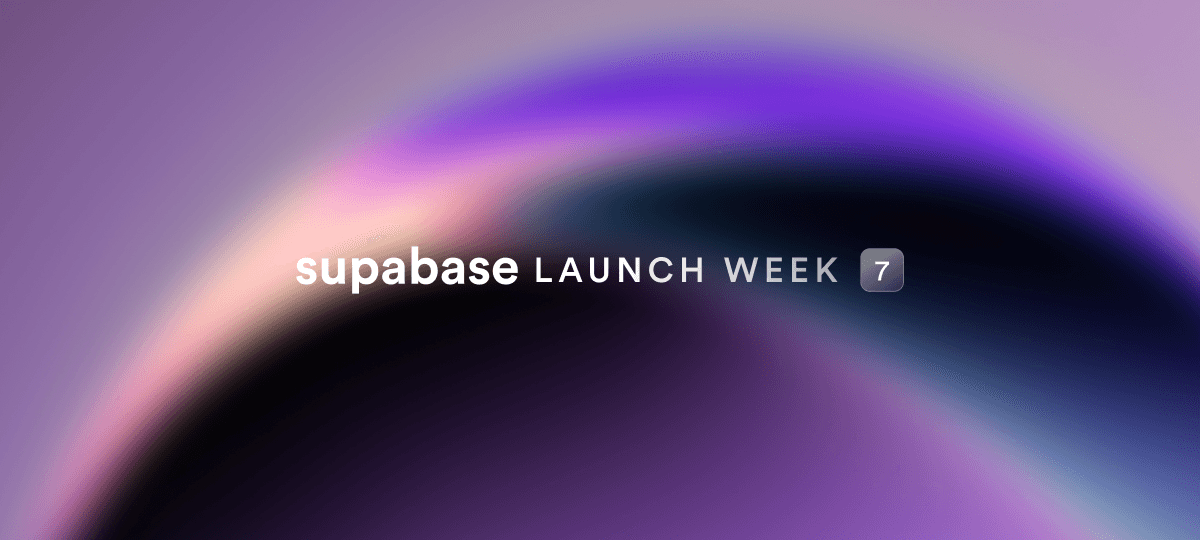 supabase LAUNCH WEEK 7